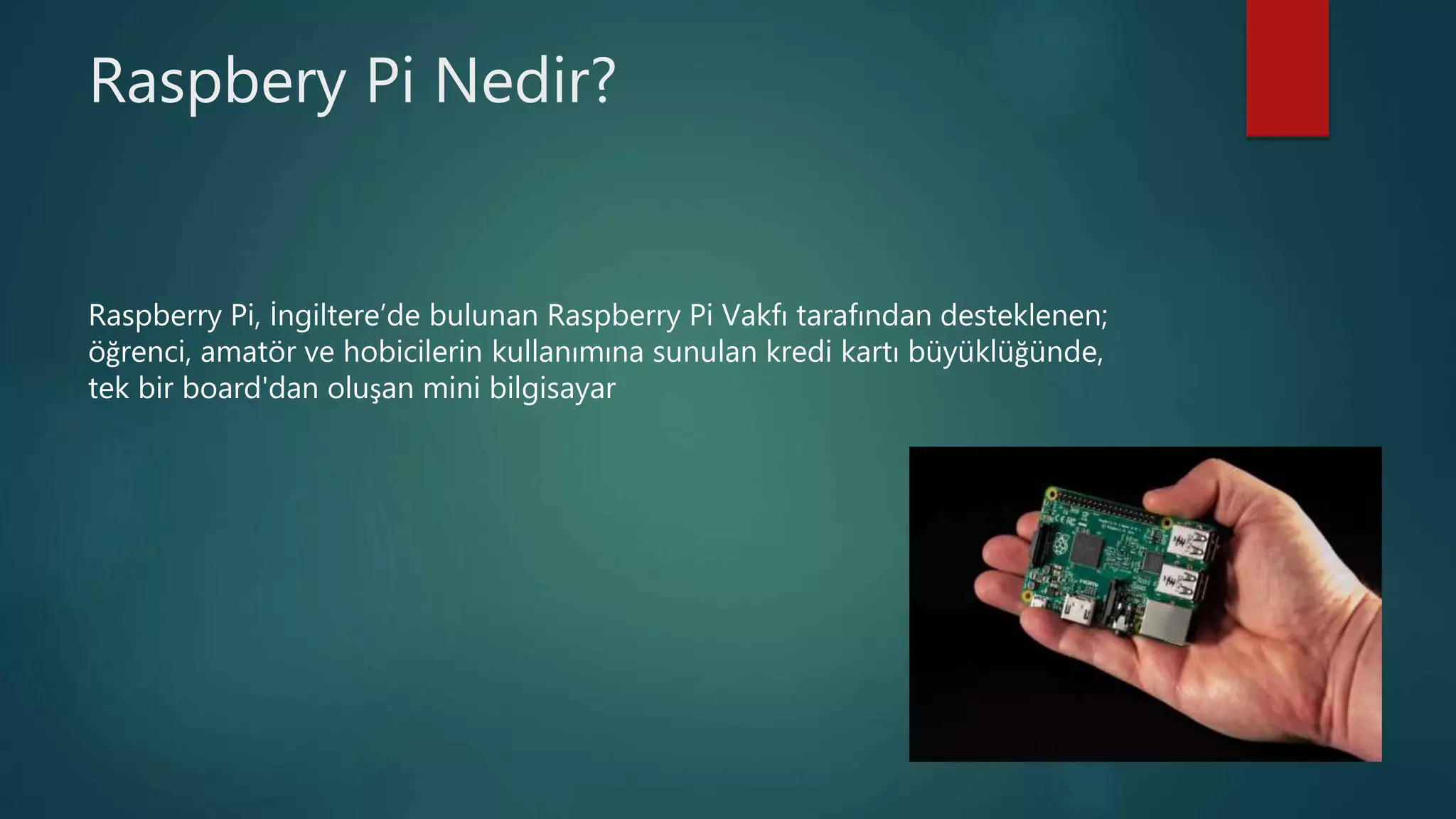 Raspbery Pi Nedir?

Raspberry Pi, İngiltere’de bulunan Raspberry Pi Vakfı tarafından desteklenen; öğrenci, amatör ve hobicilerin kullanımına sunulan kredi kartı büyüklüğünde, tek bir board'dan oluşan mini bilgisayar